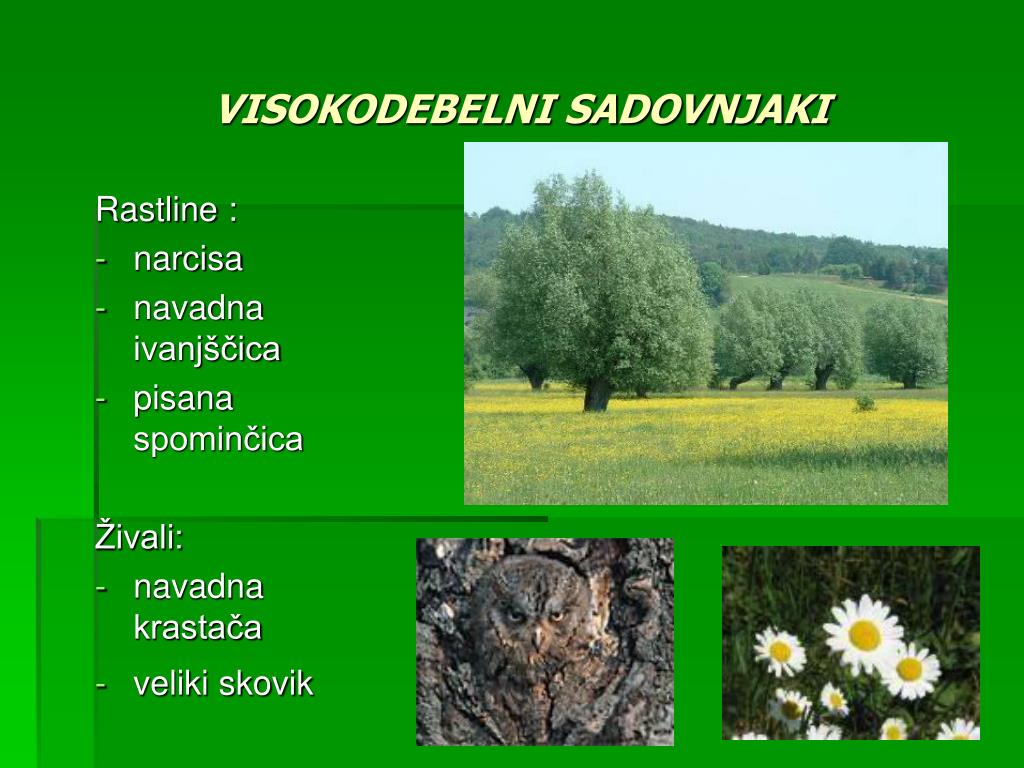 VISOKODEBELNI SADOVNJAKI

Rastline :
- narcisa
- navadna ivanjščica
- pisana spominčica

Živali:
- navadna krastača
- veliki skovik